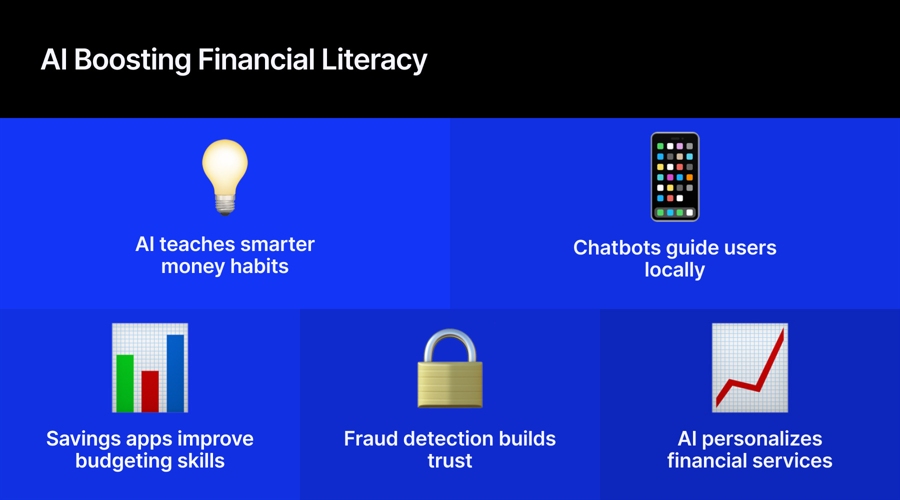 AI Boosting Financial Literacy

AI teaches smarter money habits

Chatbots guide users locally

Savings apps improve budgeting skills

Fraud detection builds trust

AI personalizes financial services